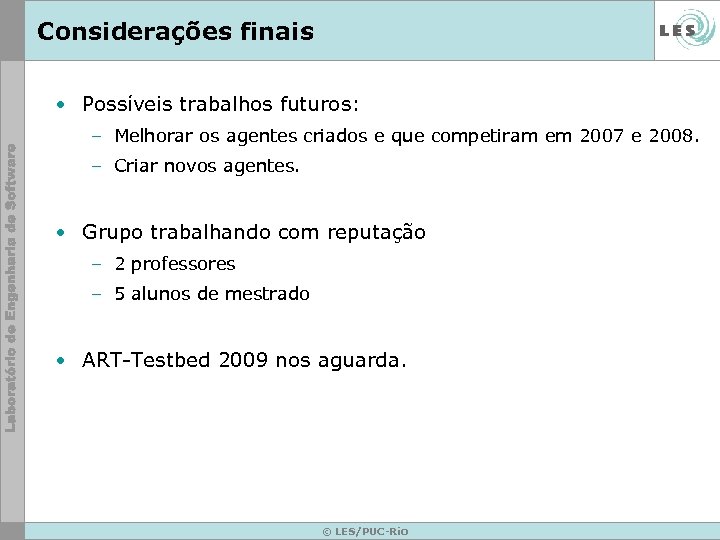 Considerações finais

LES

Laboratório de Engenharia de Software

• Possíveis trabalhos futuros:
– Melhorar os agentes criados e que competiram em 2007 e 2008.
– Criar novos agentes.

• Grupo trabalhando com reputação
– 2 professores
– 5 alunos de mestrado

• ART-Testbed 2009 nos aguarda.

© LES/PUC-Rio